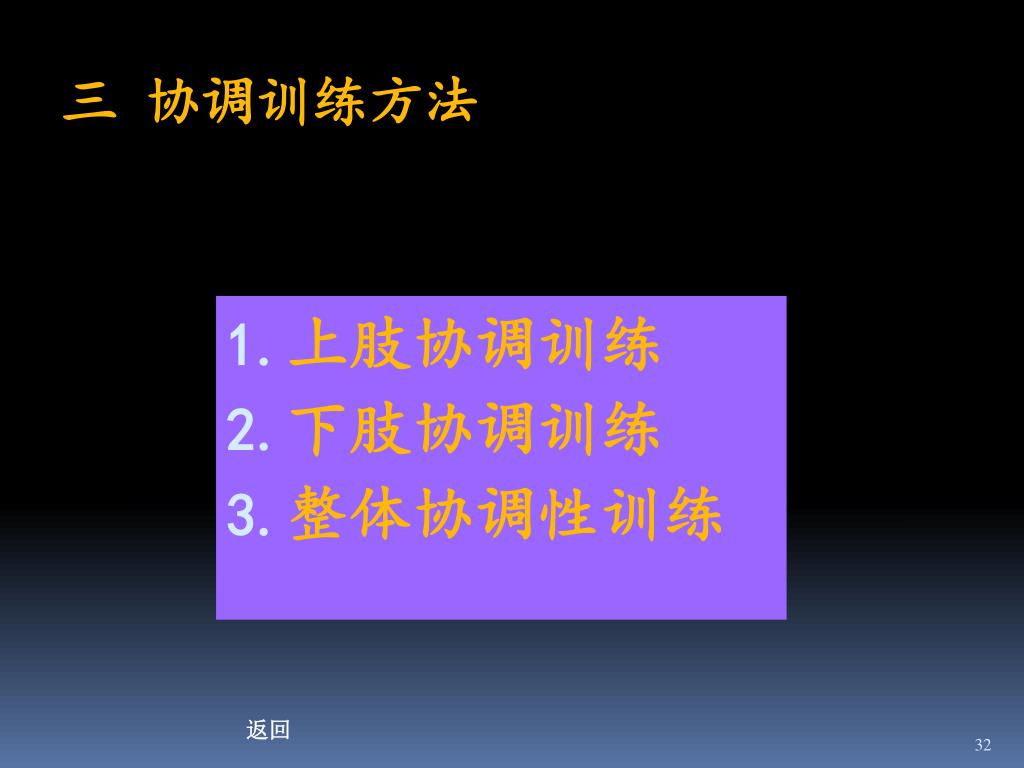 三 协调训练方法

1. 上肢协调训练
2. 下肢协调训练
3. 整体协调性训练

返回

32